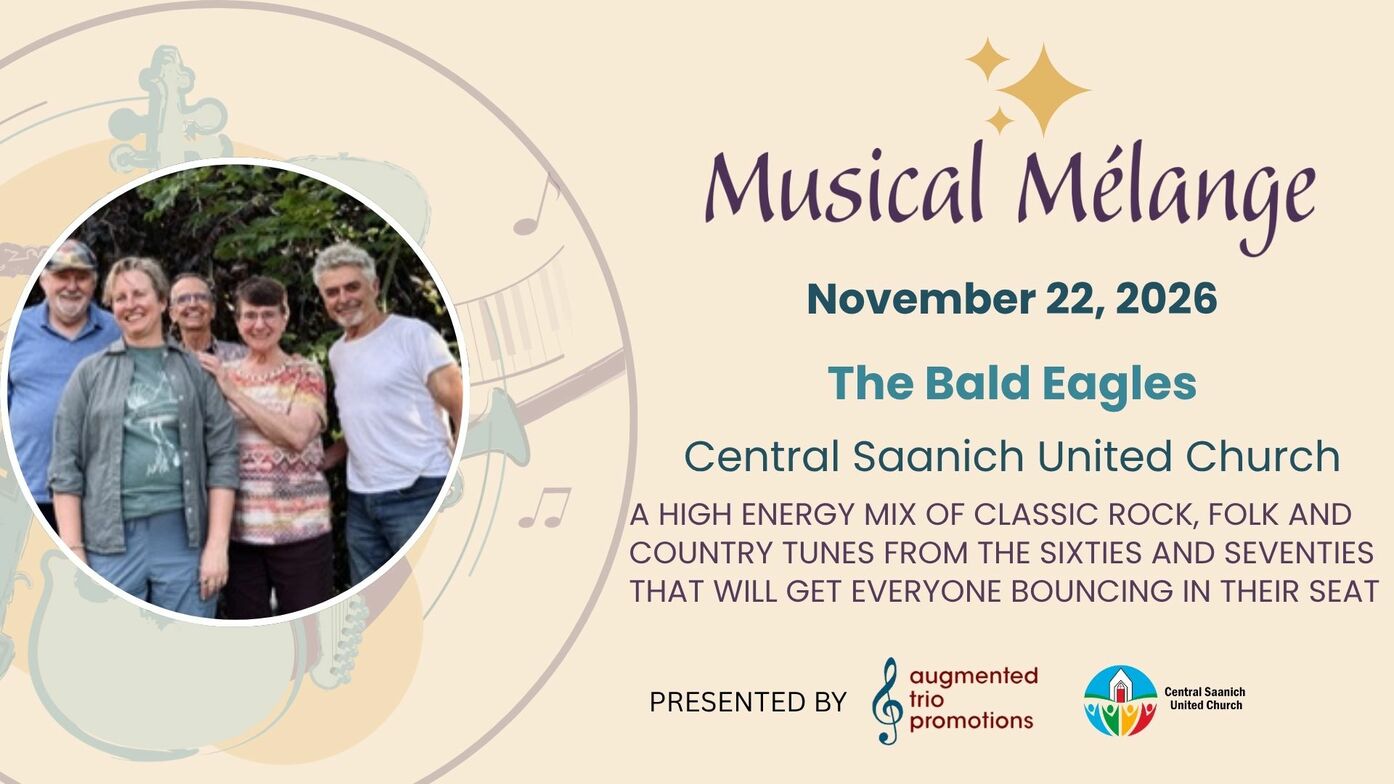 Musical Mélange

November 22, 2026

The Bald Eagles

Central Saanich United Church

A HIGH ENERGY MIX OF CLASSIC ROCK, FOLK AND COUNTRY TUNES FROM THE SIXTIES AND SEVENTIES THAT WILL GET EVERYONE BOUNCING IN THEIR SEAT

PRESENTED BY augmented trio promotions

Central Saanich United Church